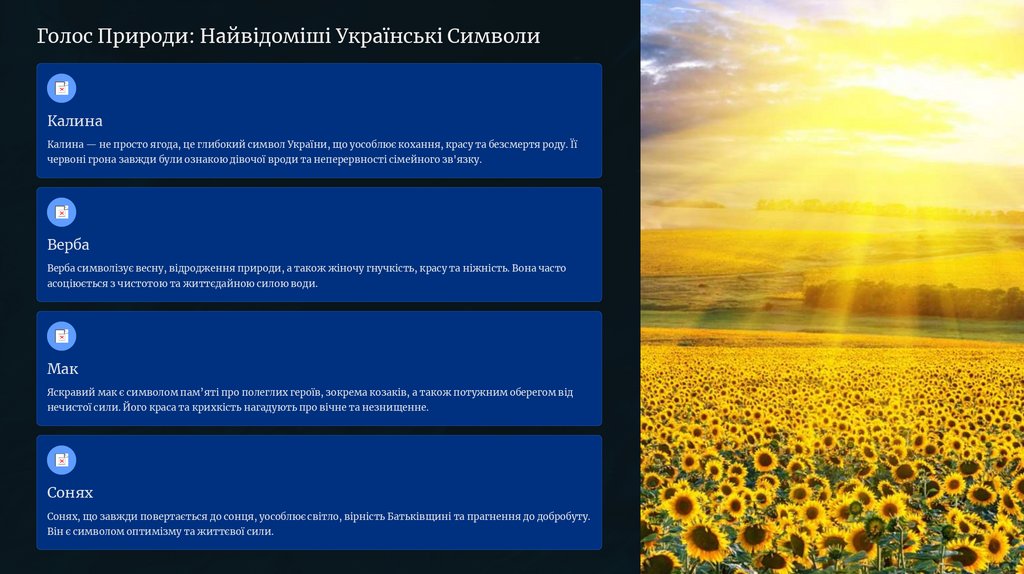 Голос Природи: Найвідоміші Українські Символи

Калина

Калина — не просто ягода, це глибокий символ України, що уособлює кохання, красу та безсмертя роду. Її червоні грона завжди були ознакою дівочої вроди та неперервності сімейного зв'язку.

Верба

Верба символізує весну, відродження природи, а також жіночу гнучкість, красу та ніжність. Вона часто асоціюється з чистотою та життєдайною силою води.

Мак

Яскравий мак є символом пам'яті про полеглих героїв, зокрема козаків, а також потужним оберегом від нечистої сили. Його краса та крихкість нагадують про вічне та незнищенне.

Сонях

Сонях, що завжди повертається до сонця, уособлює світло, вірність Батьківщині та прагнення до добробуту. Він є символом оптимізму та життєвої сили.